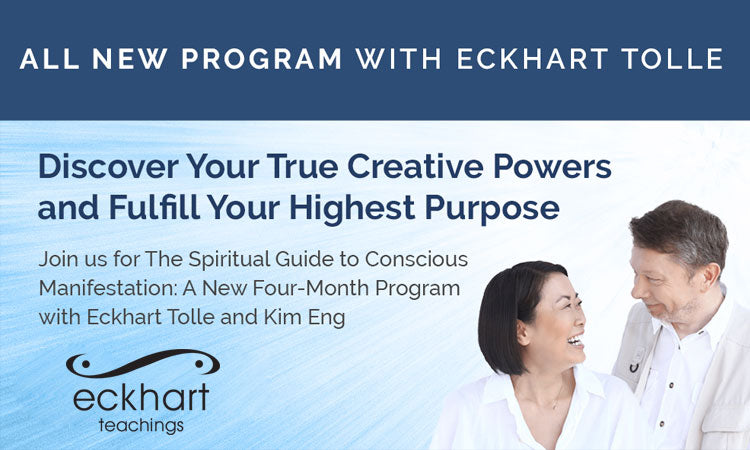 ALL NEW PROGRAM WITH ECKHART TOLLE

Discover Your True Creative Powers and Fulfill Your Highest Purpose

Join us for The Spiritual Guide to Conscious Manifestation: A New Four-Month Program with Eckhart Tolle and Kim Eng

eckhart
teachings